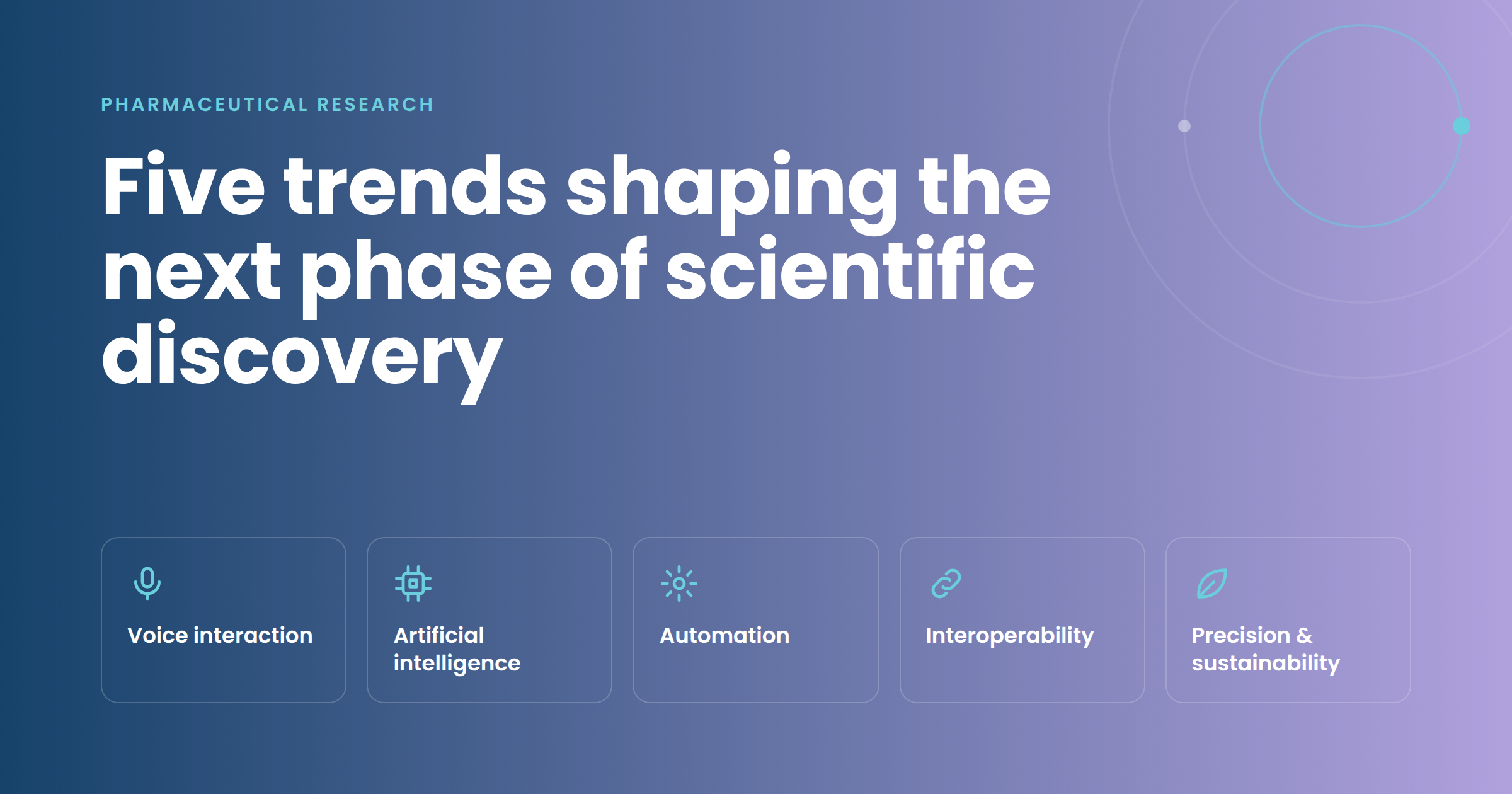 PHARMACEUTICAL RESEARCH

Five trends shaping the next phase of scientific discovery

Voice interaction

Artificial intelligence

Automation

Interoperability

Precision & sustainability